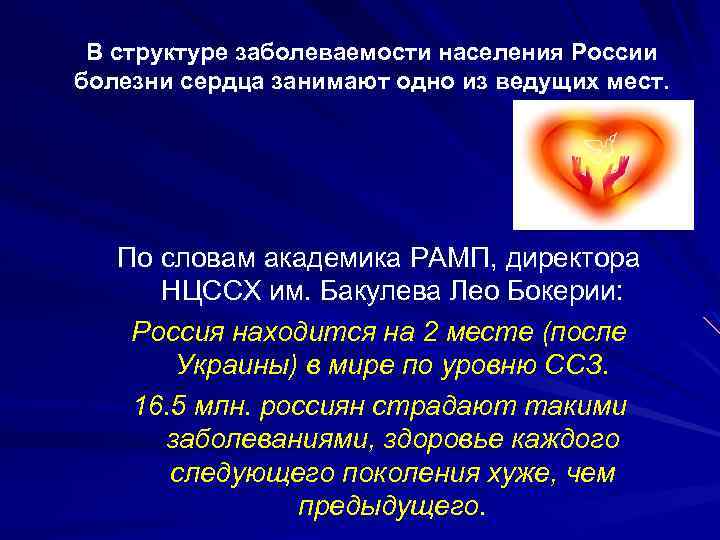 В структуре заболеваемости населения России болезни сердца занимают одно из ведущих мест.

По словам академика РАМП, директора НЦССХ им. Бакулева Лео Бокерии:

Россия находится на 2 месте (после Украины) в мире по уровню ССЗ.

16.5 млн. россиян страдают такими заболеваниями, здоровье каждого следующего поколения хуже, чем предыдущего.